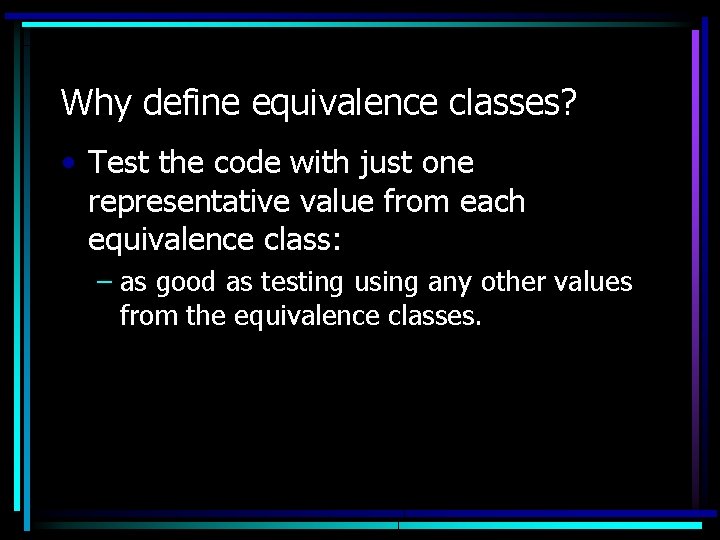 Why define equivalence classes?

• Test the code with just one representative value from each equivalence class:

– as good as testing using any other values from the equivalence classes.